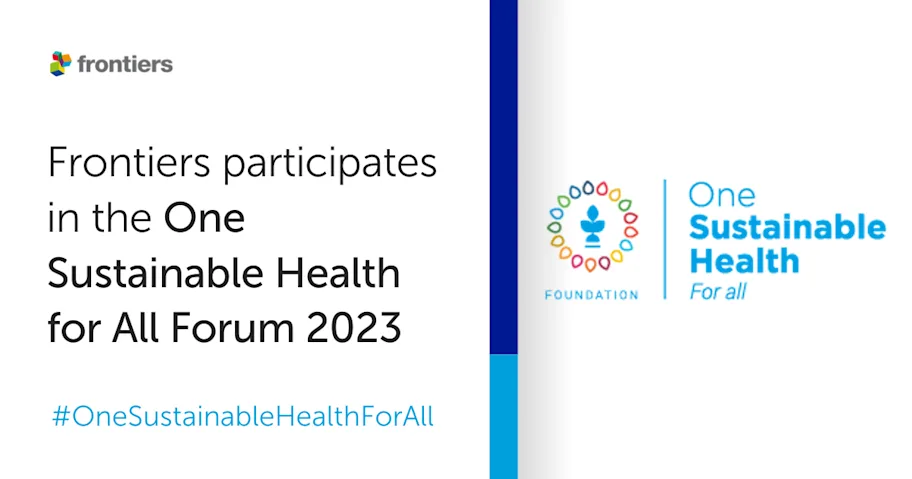 frontiers

Frontiers participates in the One Sustainable Health for All Forum 2023

#OneSustainableHealthForAll

FOUNDATION

One
Sustainable
Health
For all